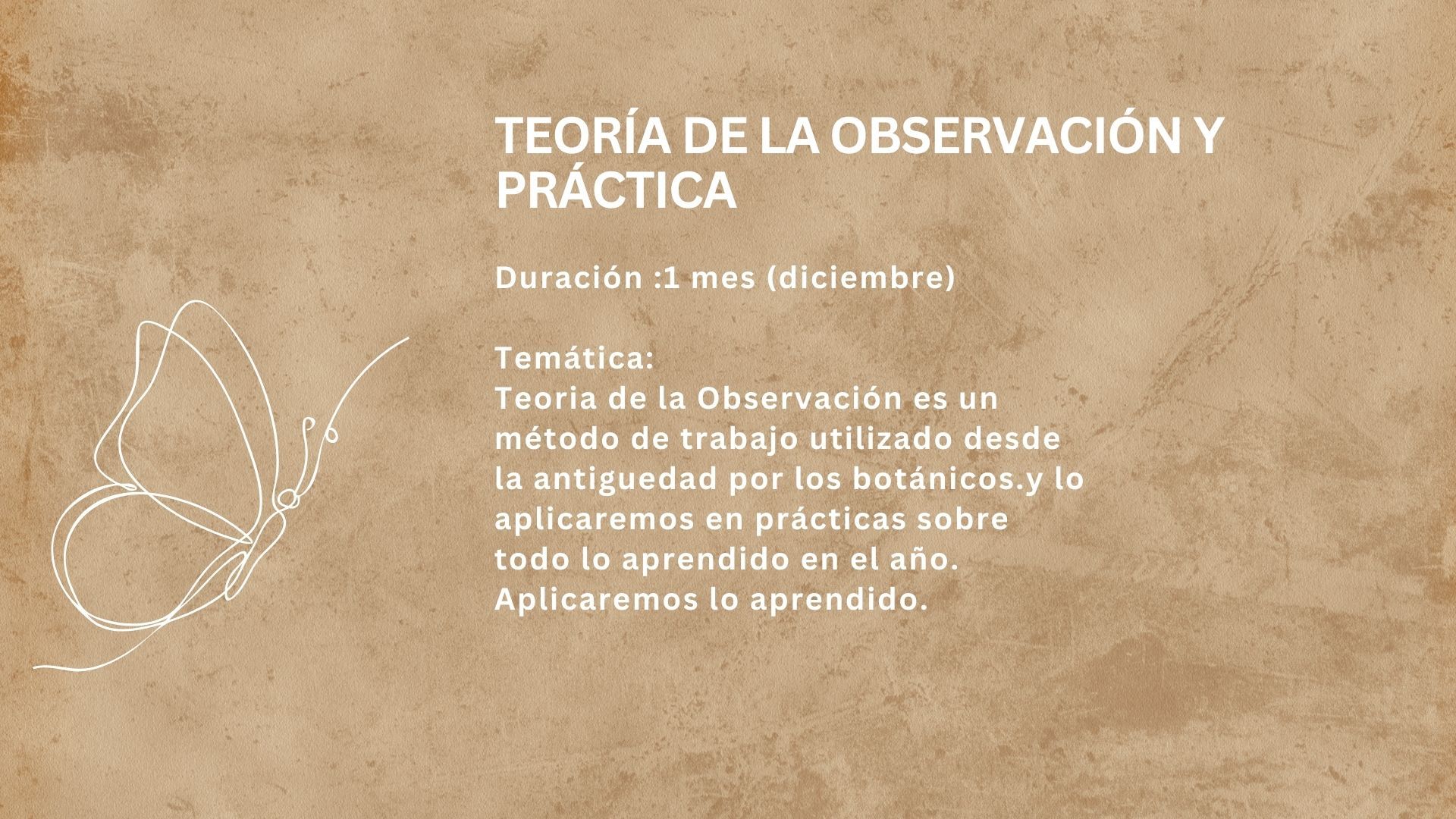 TEORÍA DE LA OBSERVACIÓN Y PRÁCTICA

Duración :1 mes (diciembre)

Temática:
Teoria de la Observación es un método de trabajo utilizado desde la antiguedad por los botánicos.y lo aplicaremos en prácticas sobre todo lo aprendido en el año. Aplicaremos lo aprendido.